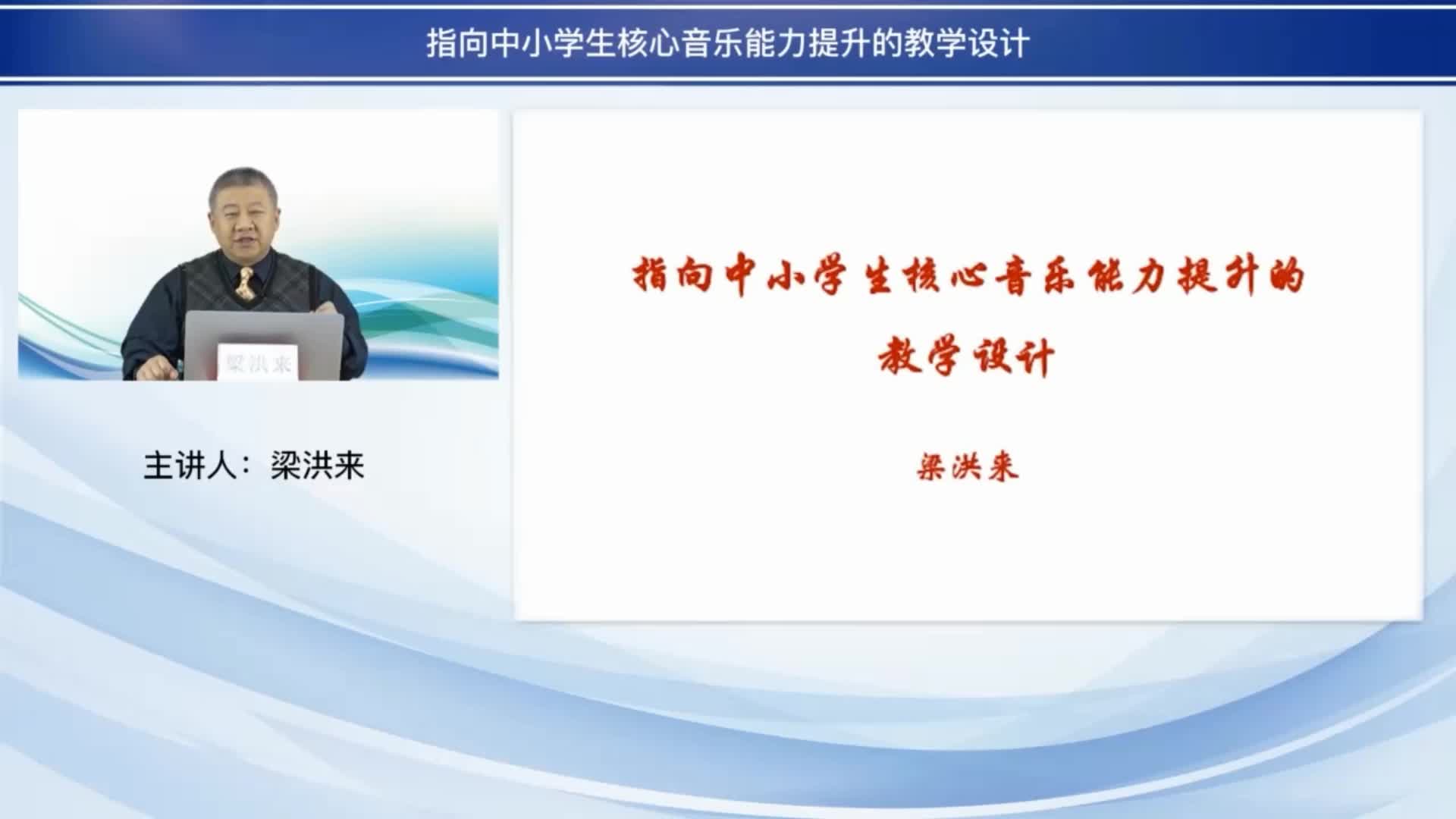 指向中小学生核心音乐能力提升的教学设计

梁洪来

主讲人：梁洪来

指向中小学生核心音乐能力提升的
教学设计

梁洪来